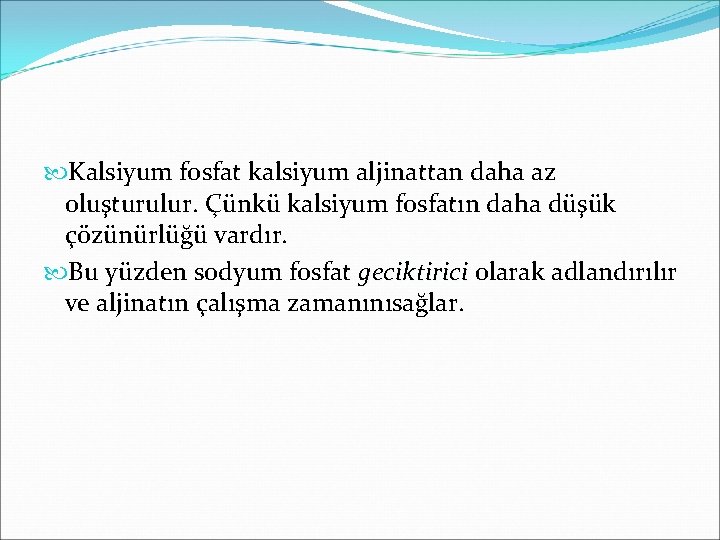 Kalsiyum fosfat kalsiyum aljinattan daha az oluşturulur. Çünkü kalsiyum fosfatın daha düşük çözünürlüğü vardır.

Bu yüzden sodyum fosfat geciktirici olarak adlandırılır ve aljinatın çalışma zamanınısağlar.